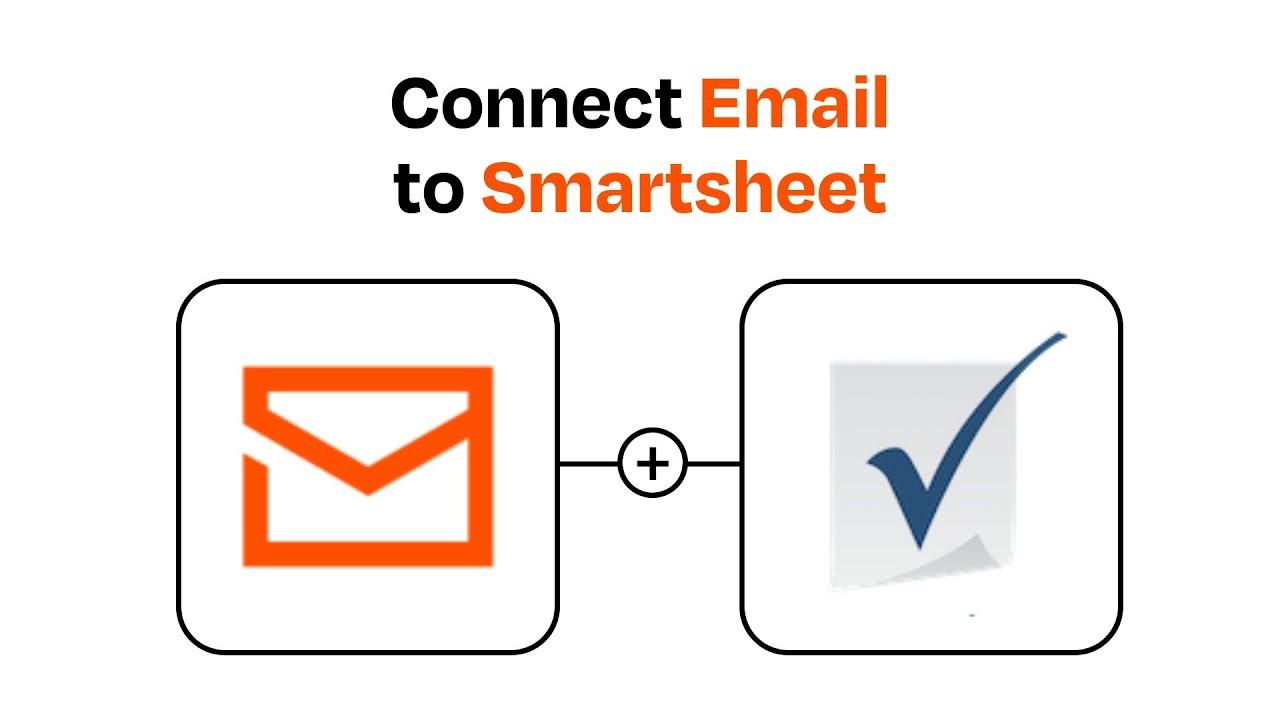 Connect Email to Smartsheet

+